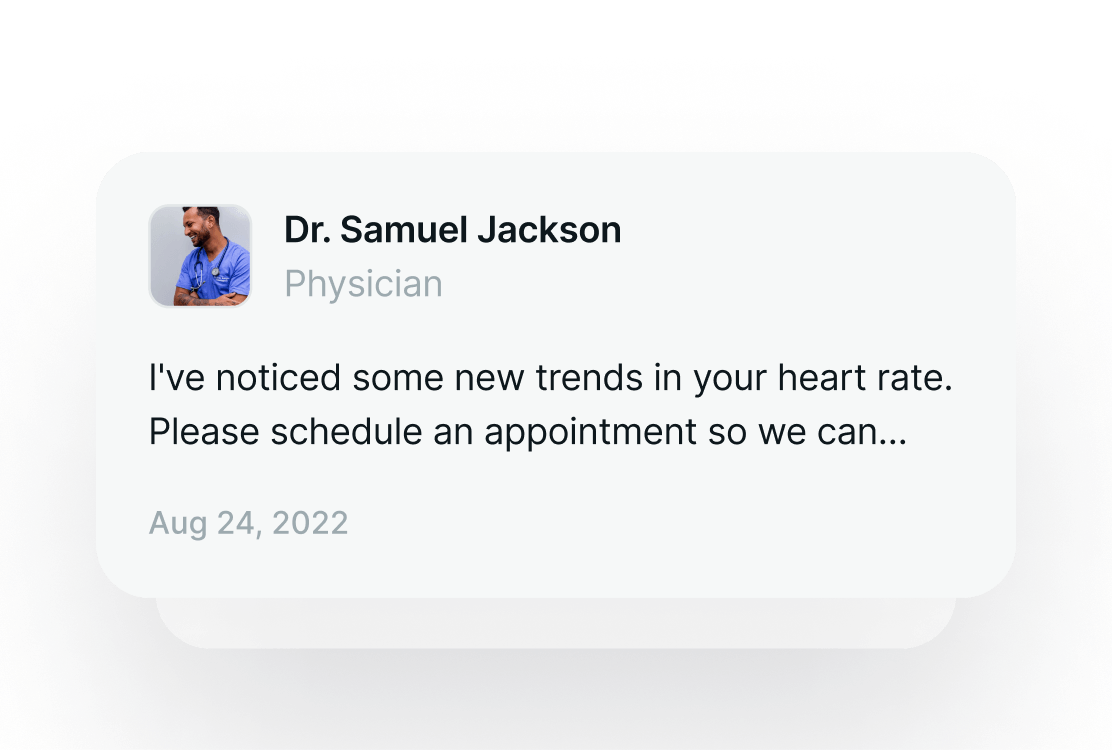 Dr. Samuel Jackson
Physician

I've noticed some new trends in your heart rate. Please schedule an appointment so we can...

Aug 24, 2022